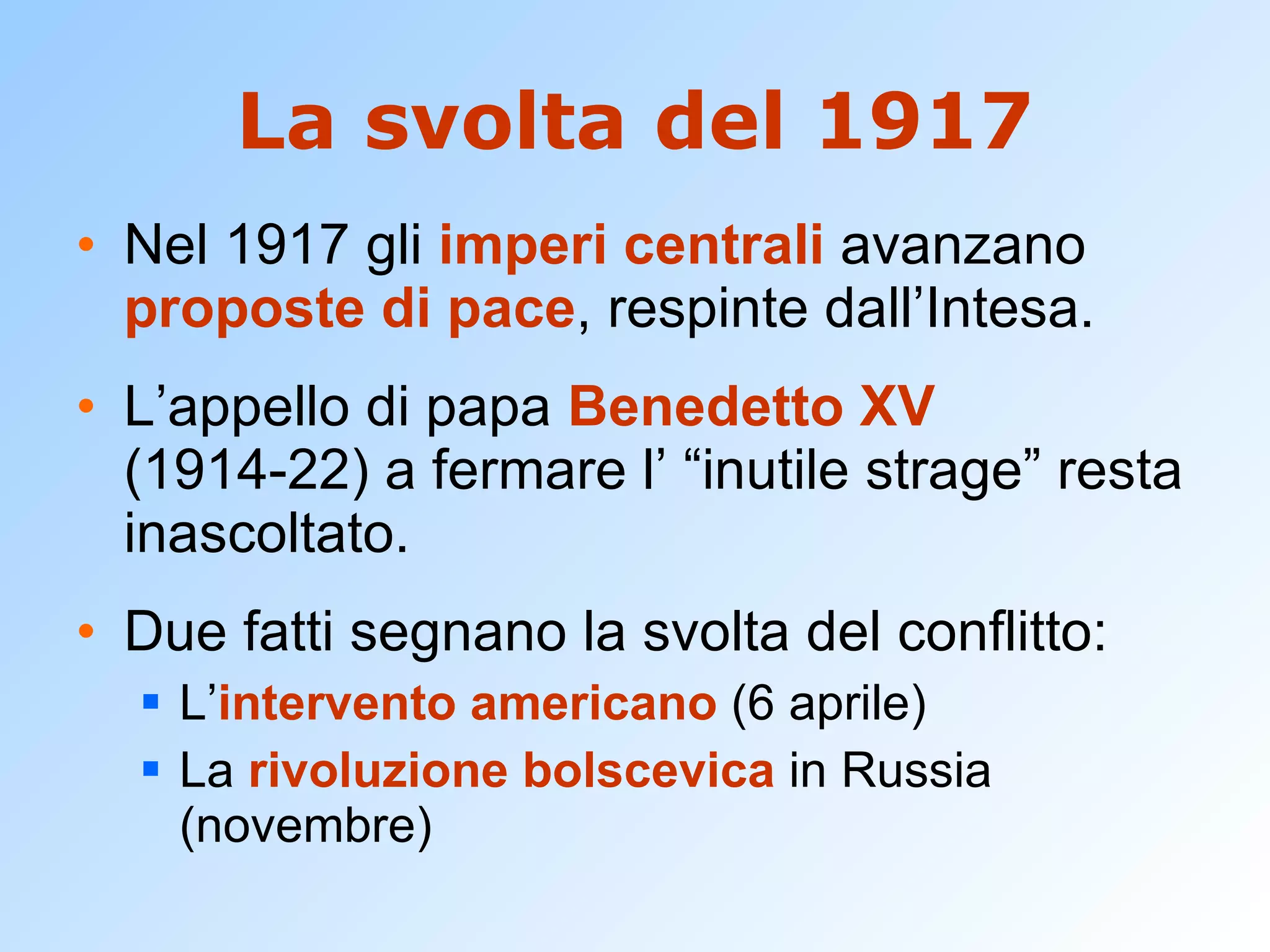 La svolta del 1917

• Nel 1917 gli imperi centrali avanzano proposte di pace, respinte dall’Intesa.

• L’appello di papa Benedetto XV (1914-22) a fermare l’ “inutile strage” resta inascoltato.

• Due fatti segnano la svolta del conflitto:
  ▪ L’intervento americano (6 aprile)
  ▪ La rivoluzione bolscevica in Russia (novembre)